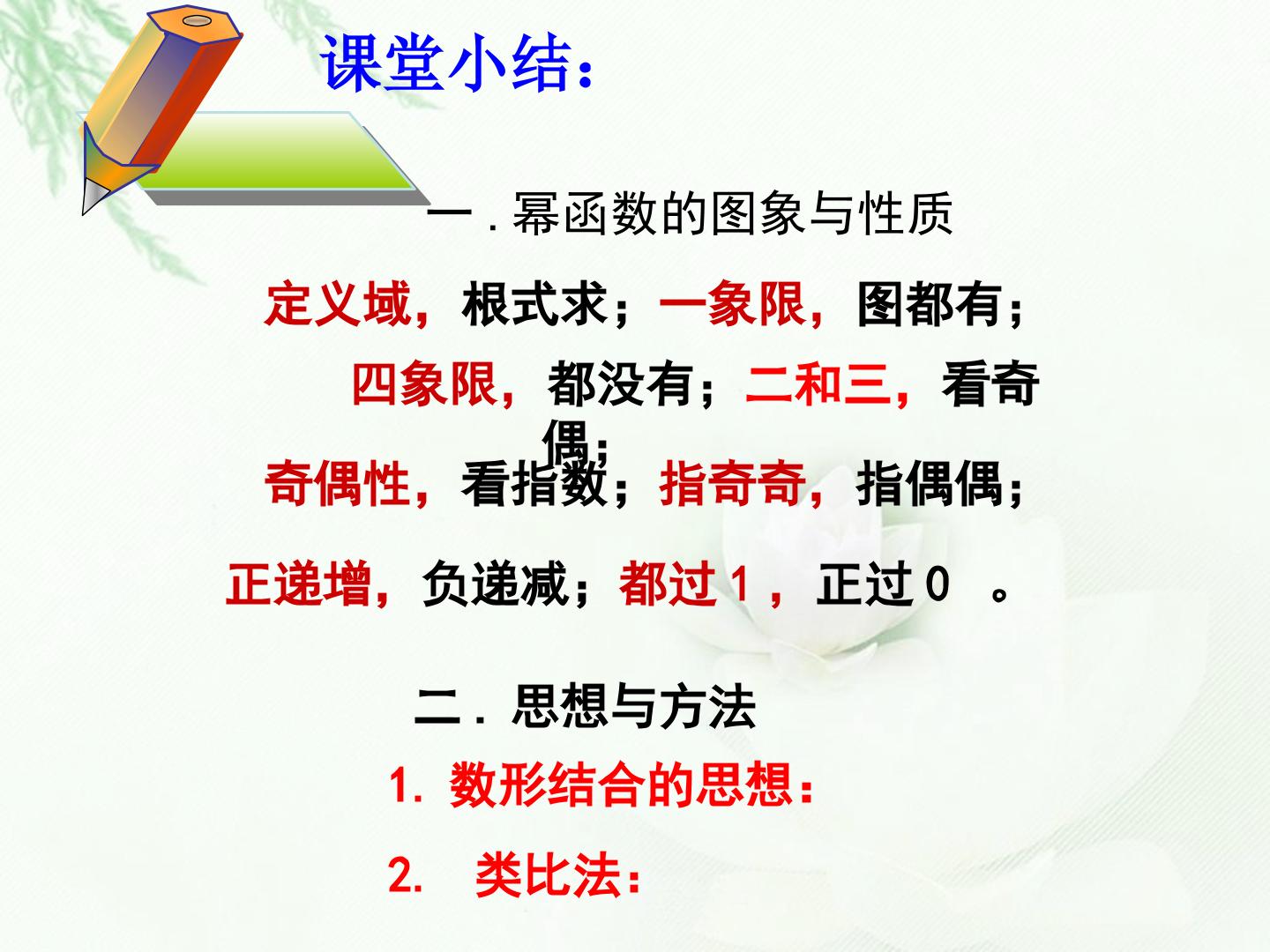 课堂小结：

一．幂函数的图象与性质

定义域，根式求；一象限，图都有；

四象限，都没有；二和三，看奇偶；

奇偶性，看指数；指奇奇，指偶偶；

正递增，负递减；都过１，正过０　。

二．思想与方法

1. 数形结合的思想：

2.　类比法：